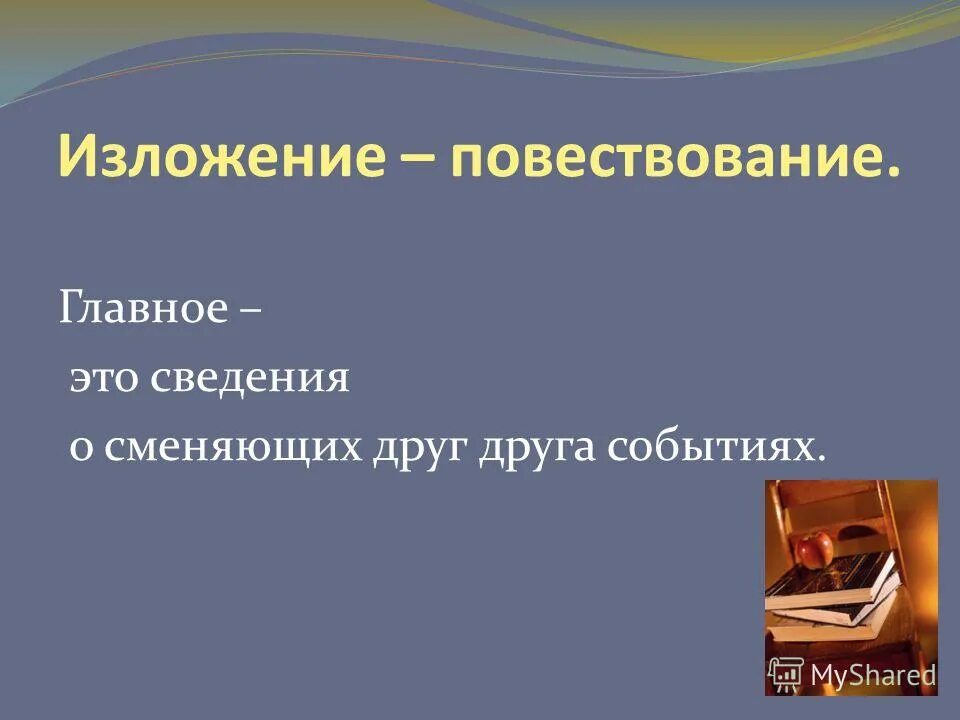 Изложение – повествование.

Главное –
это сведения
о сменяющих друг друга событиях.

MyShared